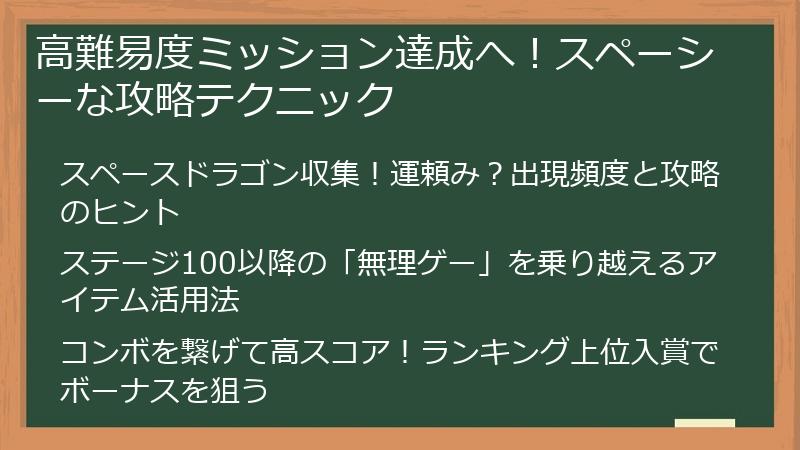 高難易度ミッション達成へ！スペーシーな攻略テクニック

スペースドラゴン収集！運頼み？出現頻度と攻略のヒント

ステージ100以降の「無理ゲー」を乗り越えるアイテム活用法

コンボを繋げて高スコア！ランキング上位入賞でボーナスを狙う